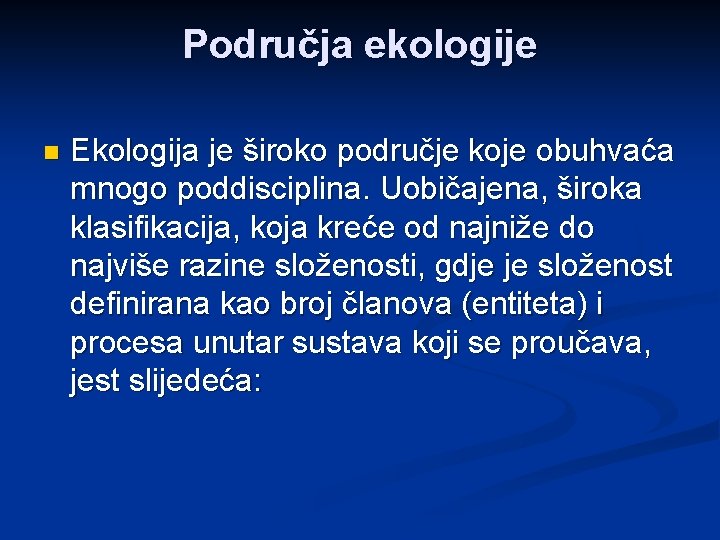 Područja ekologije

Ekologija je široko područje koje obuhvaća mnogo poddisciplina. Uobičajena, široka klasifikacija, koja kreće od najniže do najviše razine složenosti, gdje je složenost definirana kao broj članova (entiteta) i procesa unutar sustava koji se proučava, jest slijedeća: